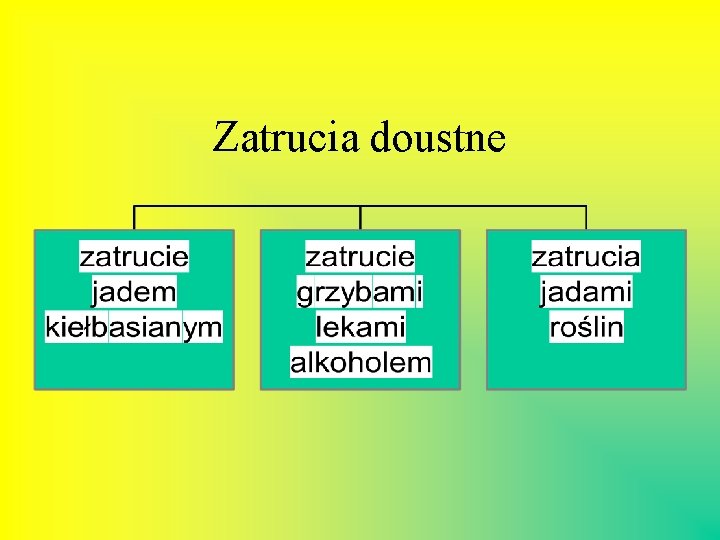 Zatrucia doustne

zatrucie jadem kiełbasianym

zatrucie grzybami lekami alkoholem

zatrucia jadami roślin